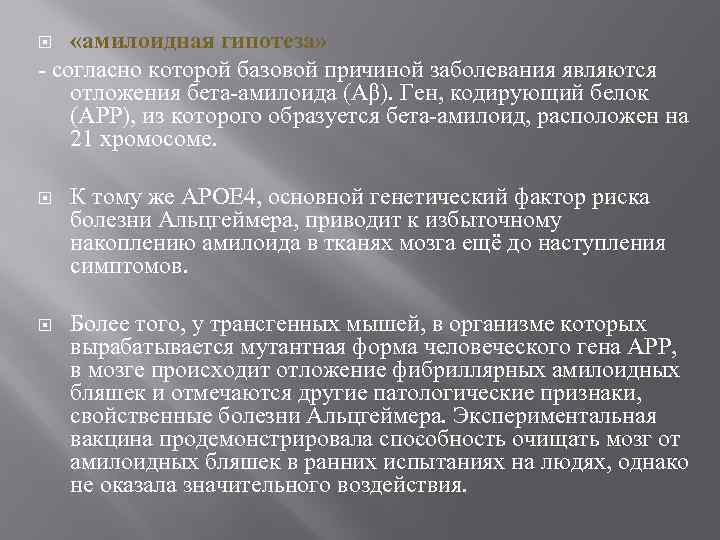 «амилоидная гипотеза»

- согласно которой базовой причиной заболевания являются отложения бета-амилоида (Aβ). Ген, кодирующий белок (APP), из которого образуется бета-амилоид, расположен на 21 хромосоме.

К тому же APOE4, основной генетический фактор риска болезни Альцгеймера, приводит к избыточному накоплению амилоида в тканях мозга ещё до наступления симптомов.

Более того, у трансгенных мышей, в организме которых вырабатывается мутантная форма человеческого гена APP, в мозге происходит отложение фибриллярных амилоидных бляшек и отмечаются другие патологические признаки, свойственные болезни Альцгеймера. Экспериментальная вакцина продемонстрировала способность очищать мозг от амилоидных бляшек в ранних испытаниях на людях, однако не оказала значительного воздействия.